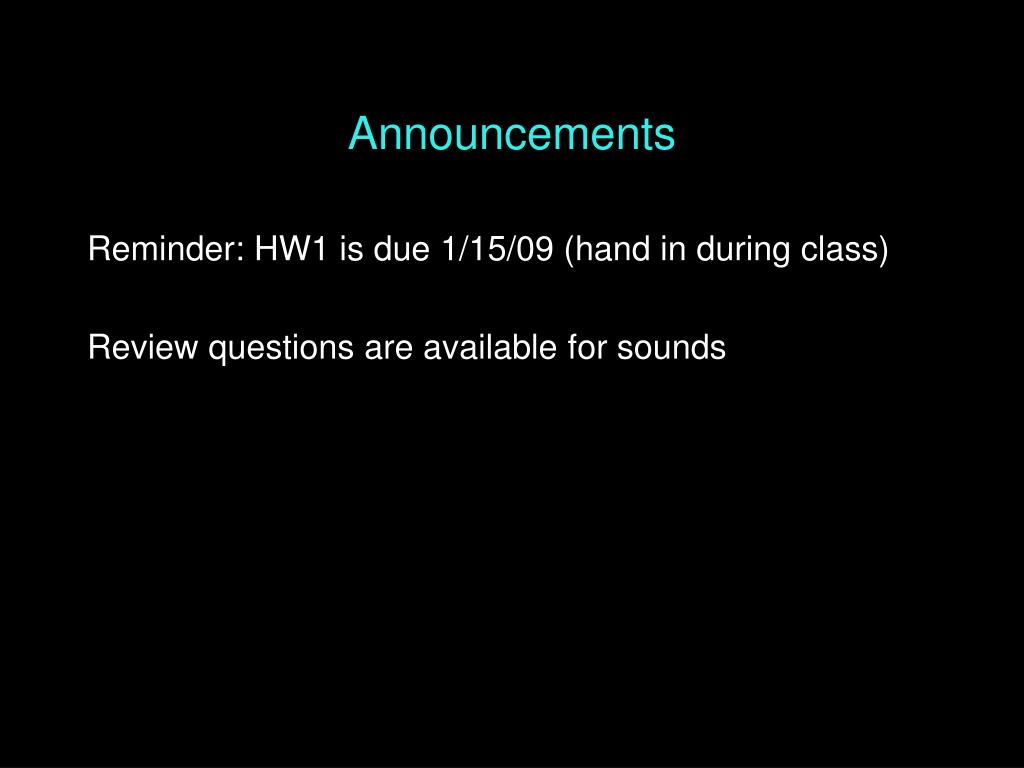 Announcements

Reminder: HW1 is due 1/15/09 (hand in during class)

Review questions are available for sounds